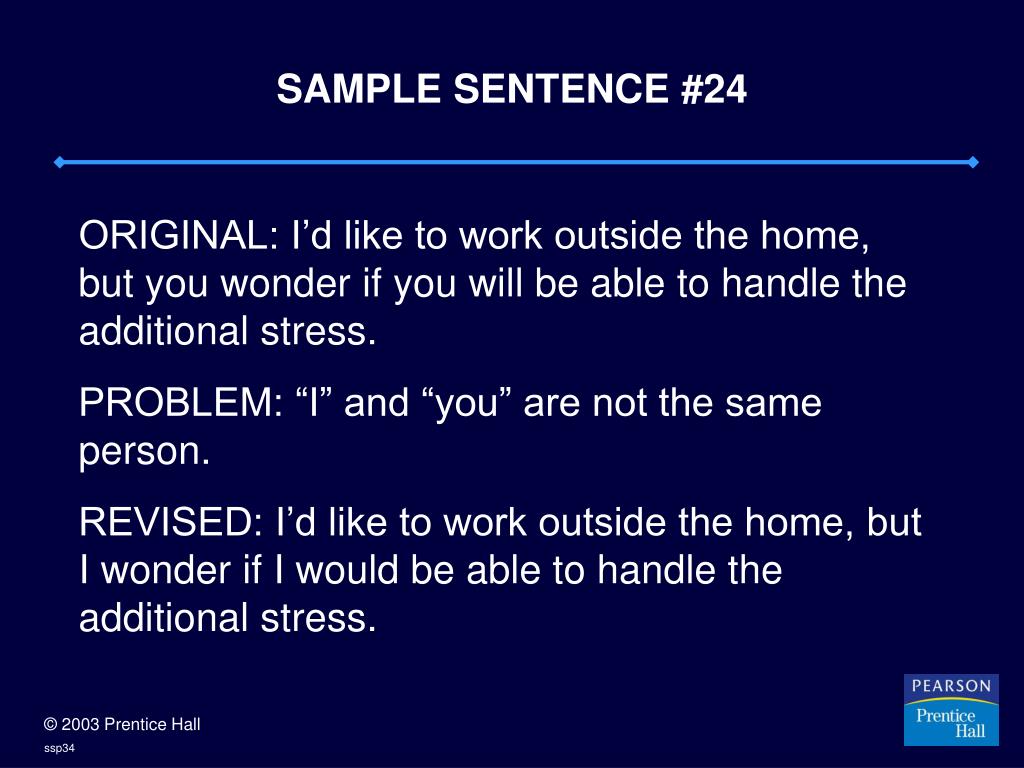 SAMPLE SENTENCE #24

ORIGINAL: I’d like to work outside the home, but you wonder if you will be able to handle the additional stress.

PROBLEM: “I” and “you” are not the same person.

REVISED: I’d like to work outside the home, but I wonder if I would be able to handle the additional stress.

© 2003 Prentice Hall
ssp34

PEARSON
Prentice Hall